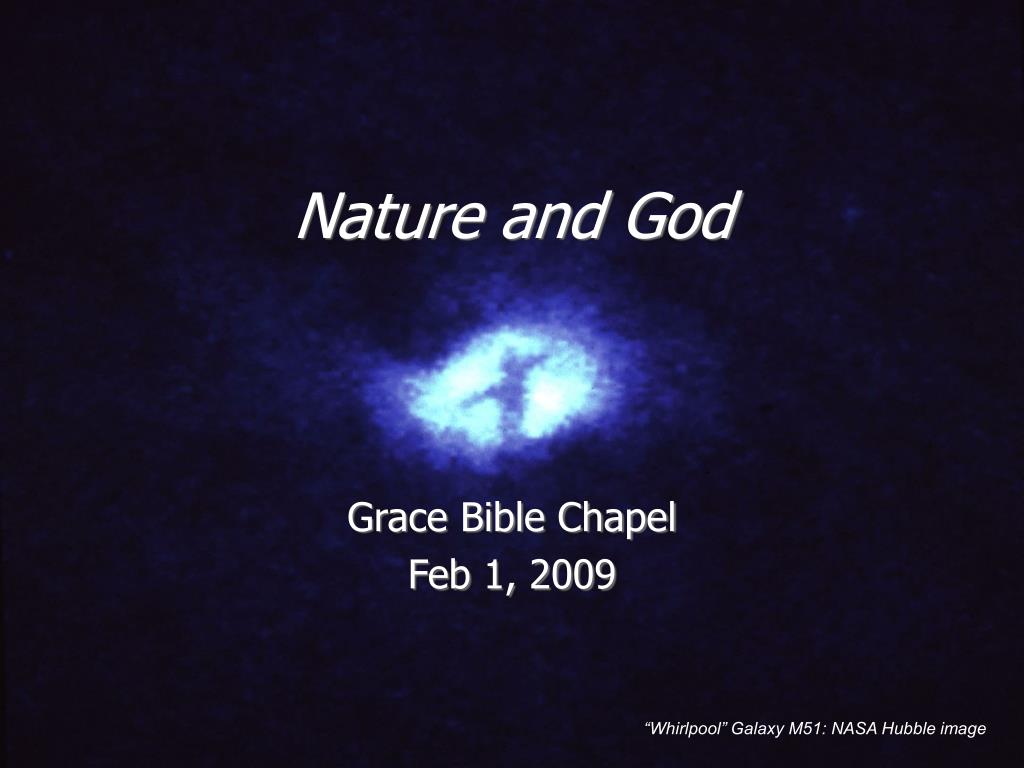 Nature and God

Grace Bible Chapel
Feb 1, 2009

“Whirlpool” Galaxy M51: NASA Hubble image